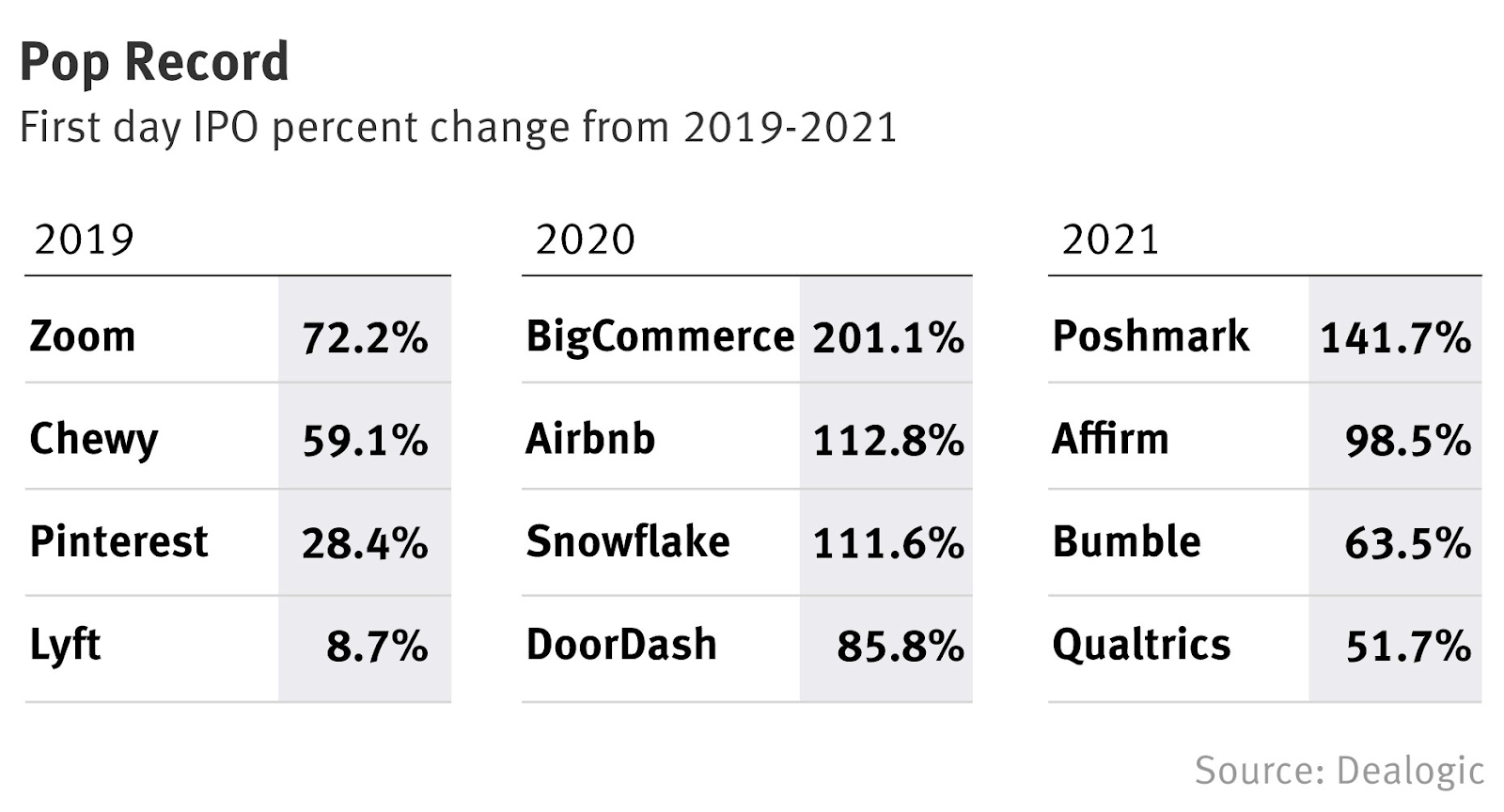 Pop Record

First day IPO percent change from 2019-2021

| 2019 | |
|---|---|
| Zoom | 72.2% |
| Chewy | 59.1% |
| Pinterest | 28.4% |
| Lyft | 8.7% |

| 2020 | |
|---|---|
| BigCommerce | 201.1% |
| Airbnb | 112.8% |
| Snowflake | 111.6% |
| DoorDash | 85.8% |

| 2021 | |
|---|---|
| Poshmark | 141.7% |
| Affirm | 98.5% |
| Bumble | 63.5% |
| Qualtrics | 51.7% |

Source: Dealogic